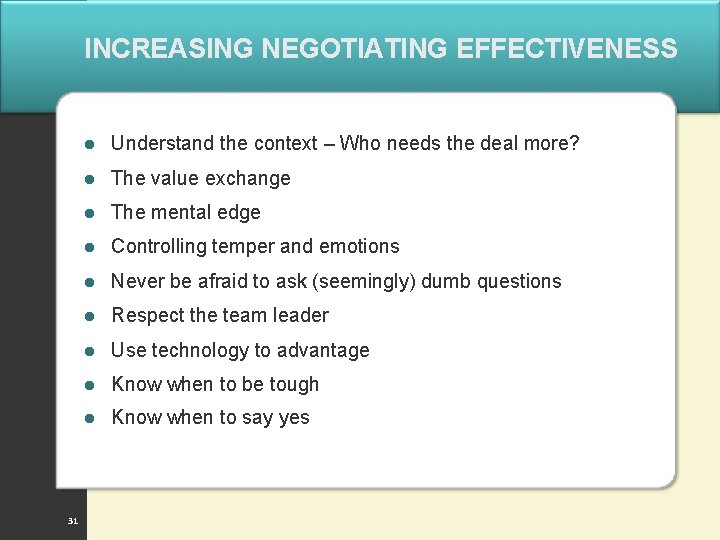 INCREASING NEGOTIATING EFFECTIVENESS

- Understand the context – Who needs the deal more?
- The value exchange
- The mental edge
- Controlling temper and emotions
- Never be afraid to ask (seemingly) dumb questions
- Respect the team leader
- Use technology to advantage
- Know when to be tough
- Know when to say yes

31